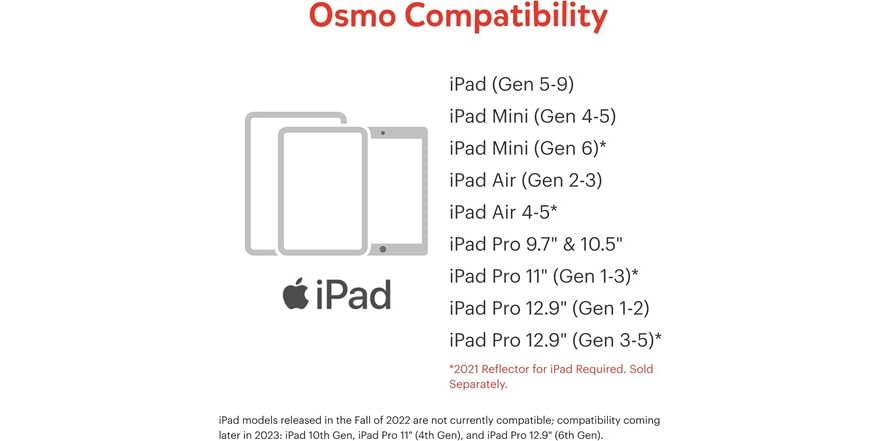 Osmo Compatibility

iPad

iPad (Gen 5-9)
iPad Mini (Gen 4-5)
iPad Mini (Gen 6)*
iPad Air (Gen 2-3)
iPad Air 4-5*
iPad Pro 9.7" & 10.5"
iPad Pro 11" (Gen 1-3)*
iPad Pro 12.9" (Gen 1-2)
iPad Pro 12.9" (Gen 3-5)*

*2021 Reflector for iPad Required. Sold Separately.

iPad models released in the Fall of 2022 are not currently compatible; compatibility coming later in 2023: iPad 10th Gen, iPad Pro 11" (4th Gen), and iPad Pro 12.9" (6th Gen).